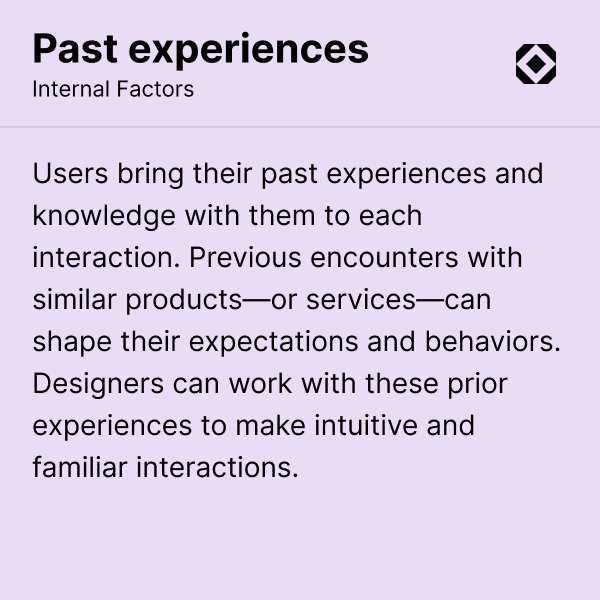 Past experiences
Internal Factors

Users bring their past experiences and knowledge with them to each interaction. Previous encounters with similar products—or services—can shape their expectations and behaviors. Designers can work with these prior experiences to make intuitive and familiar interactions.